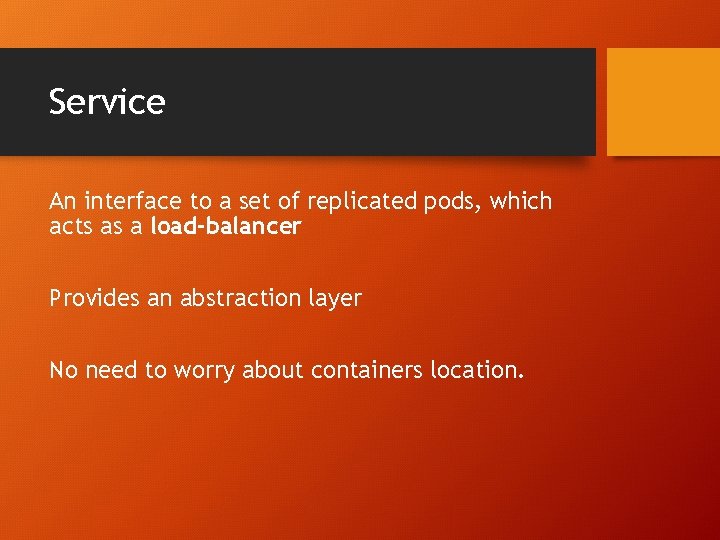 Service

An interface to a set of replicated pods, which acts as a load-balancer

Provides an abstraction layer

No need to worry about containers location.